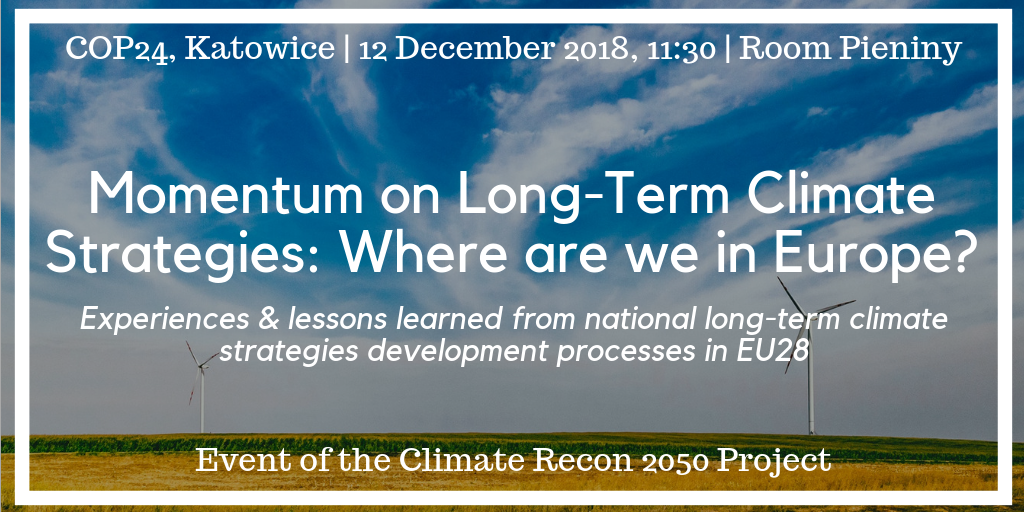 COP24, Katowice | 12 December 2018, 11:30 | Room Pieniny

Momentum on Long-Term Climate Strategies: Where are we in Europe?

Experiences & lessons learned from national long-term climate strategies development processes in EU28

Event of the Climate Recon 2050 Project